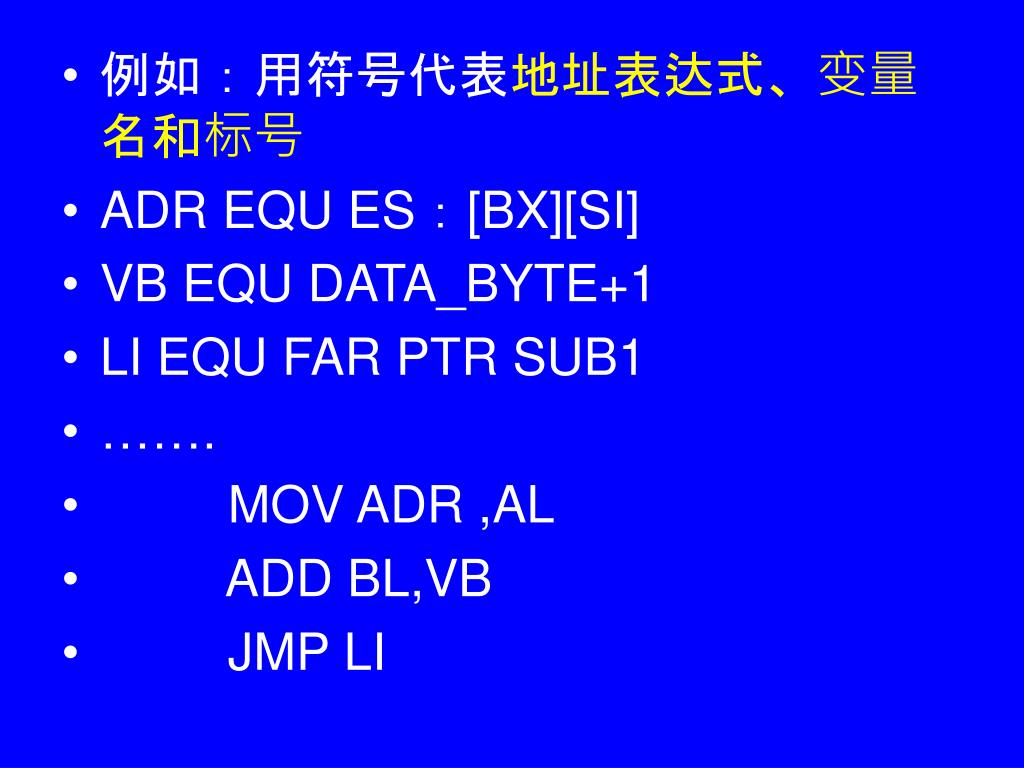 • 例如：用符号代表地址表达式、变量名和标号
• ADR EQU ES：[BX][SI]
• VB EQU DATA_BYTE+1
• LI EQU FAR PTR SUB1
• …….
• MOV ADR ,AL
• ADD BL,VB
• JMP LI